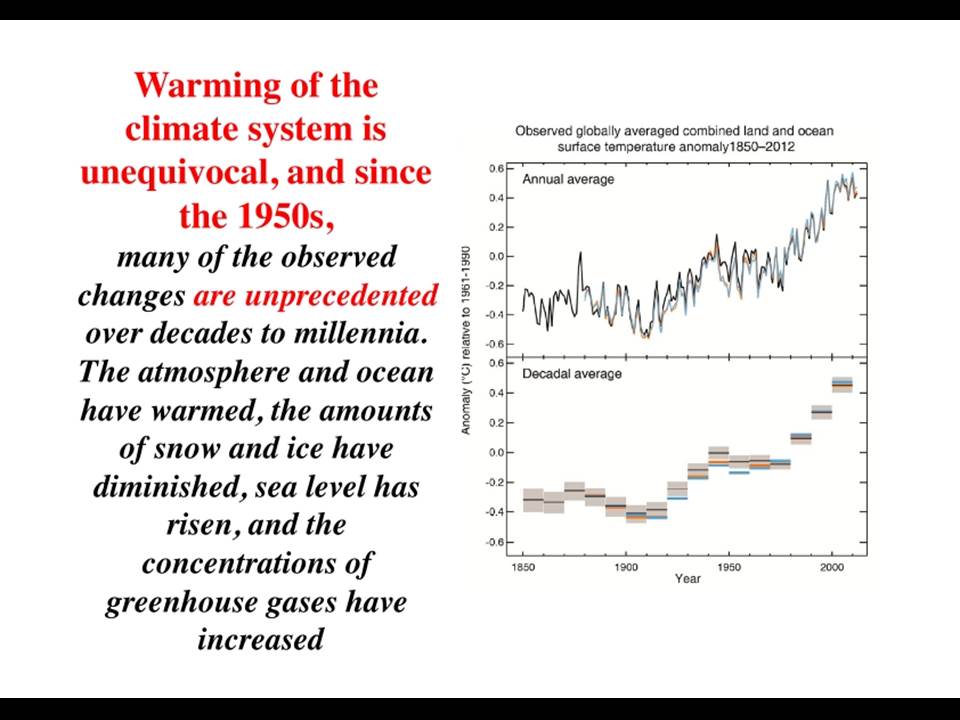 Warming of the climate system is unequivocal, and since the 1950s,

many of the observed changes are unprecedented over decades to millennia. The atmosphere and ocean have warmed, the amounts of snow and ice have diminished, sea level has risen, and the concentrations of greenhouse gases have increased

Observed globally averaged combined land and ocean surface temperature anomaly1850–2012

Annual average

0.6
0.4
0.2
0.0
-0.2
-0.4
-0.6

Anomaly (°C) relative to 1961-1990

Decadal average

0.6
0.4
0.2
0.0
-0.2
-0.4
-0.6

1850 1900 1950 2000
Year